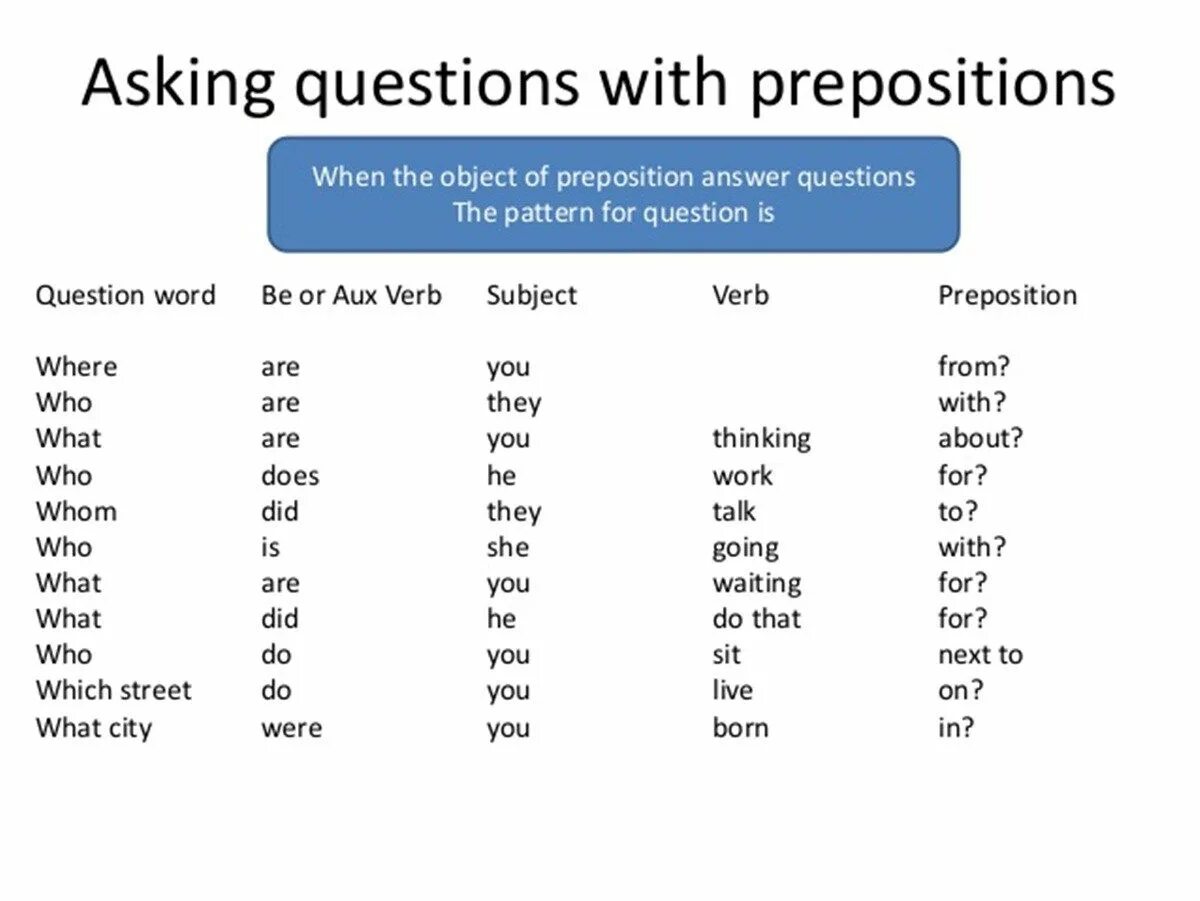 Asking questions with prepositions

When the object of preposition answer questions
The pattern for question is

| Question word | Be or Aux Verb | Subject | Verb | Preposition |
|---|---|---|---|---|
| Where | are | you | | from? |
| Who | are | they | | with? |
| What | are | you | thinking | about? |
| Who | does | he | work | for? |
| Whom | did | they | talk | to? |
| Who | is | she | going | with? |
| What | are | you | waiting | for? |
| What | did | he | do that | for? |
| Who | do | you | sit | next to |
| Which street | do | you | live | on? |
| What city | were | you | born | in? |